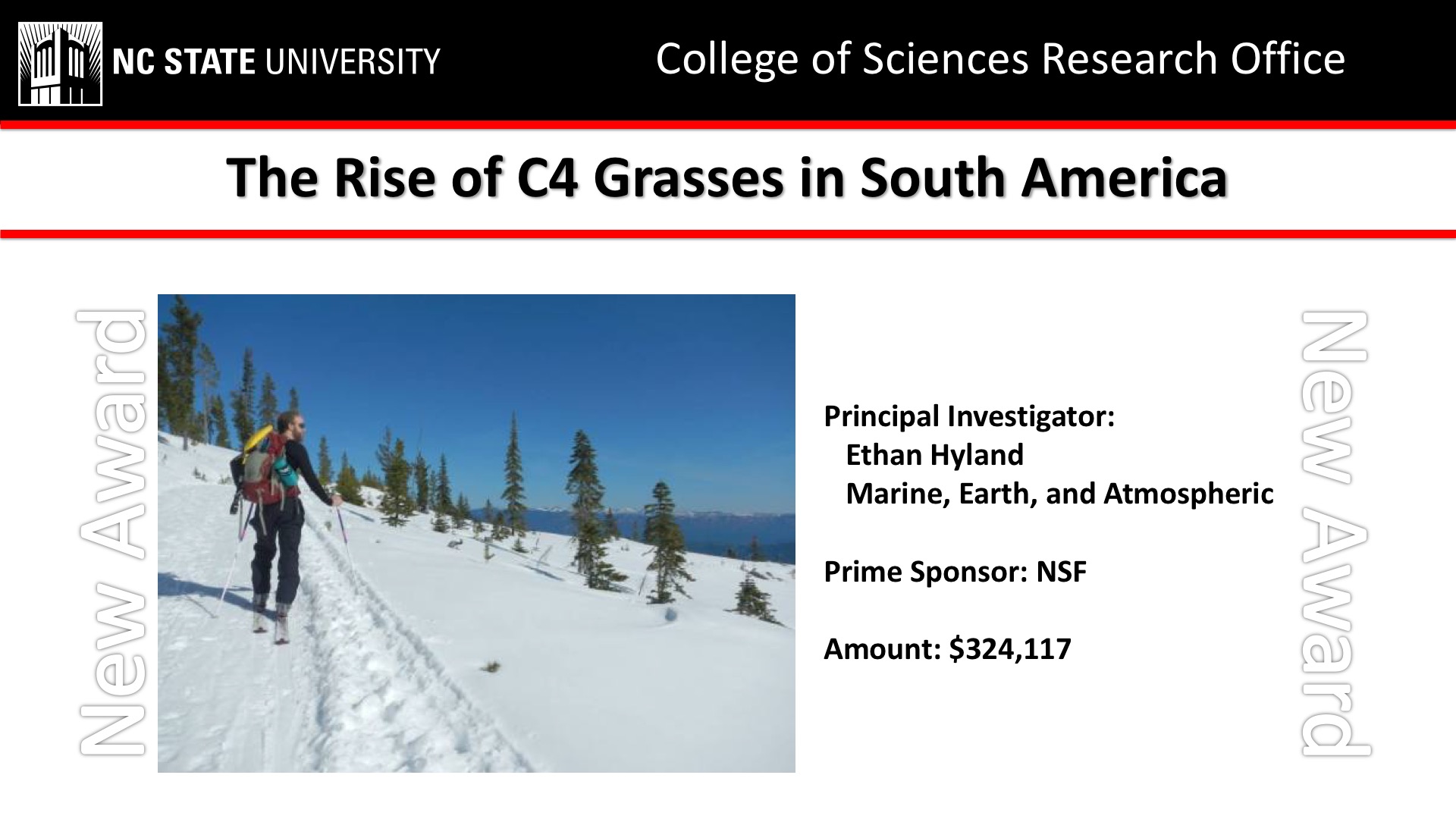 NC STATE UNIVERSITY

College of Sciences Research Office

The Rise of C4 Grasses in South America

New Award

Principal Investigator:
Ethan Hyland
Marine, Earth, and Atmospheric

Prime Sponsor: NSF

Amount: $324,117

New Award